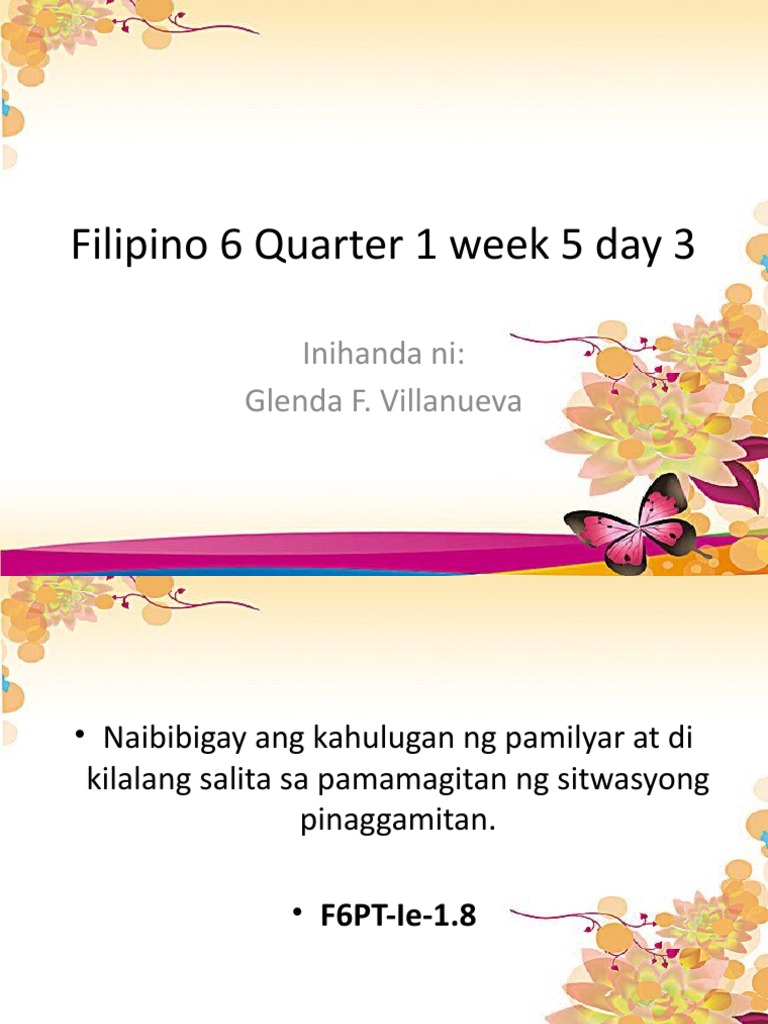 Filipino 6 Quarter 1 week 5 day 3

Inihanda ni:
Glenda F. Villanueva

• Naibibigay ang kahulugan ng pamilyar at di kilalang salita sa pamamagitan ng sitwasyong pinaggamitan.

• F6PT-Ie-1.8